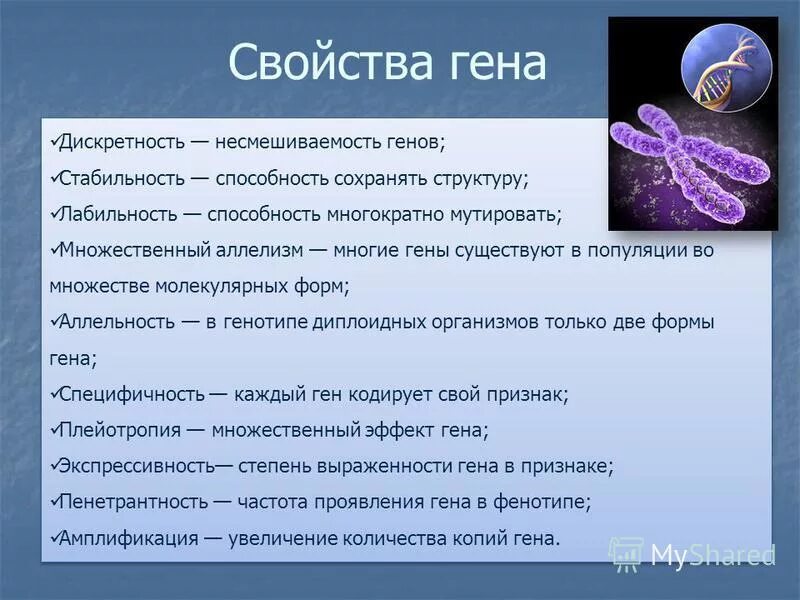 Свойства гена

✓Дискретность — несмешиваемость генов;

✓Стабильность — способность сохранять структуру;

✓Лабильность — способность многократно мутировать;

✓Множественный аллелизм — многие гены существуют в популяции во множестве молекулярных форм;

✓Аллельность — в генотипе диплоидных организмов только две формы гена;

✓Специфичность — каждый ген кодирует свой признак;

✓Плейотропия — множественный эффект гена;

✓Экспрессивность— степень выраженности гена в признаке;

✓Пенетрантность — частота проявления гена в фенотипе;

✓Амплификация — увеличение количества копий гена.

MyShared